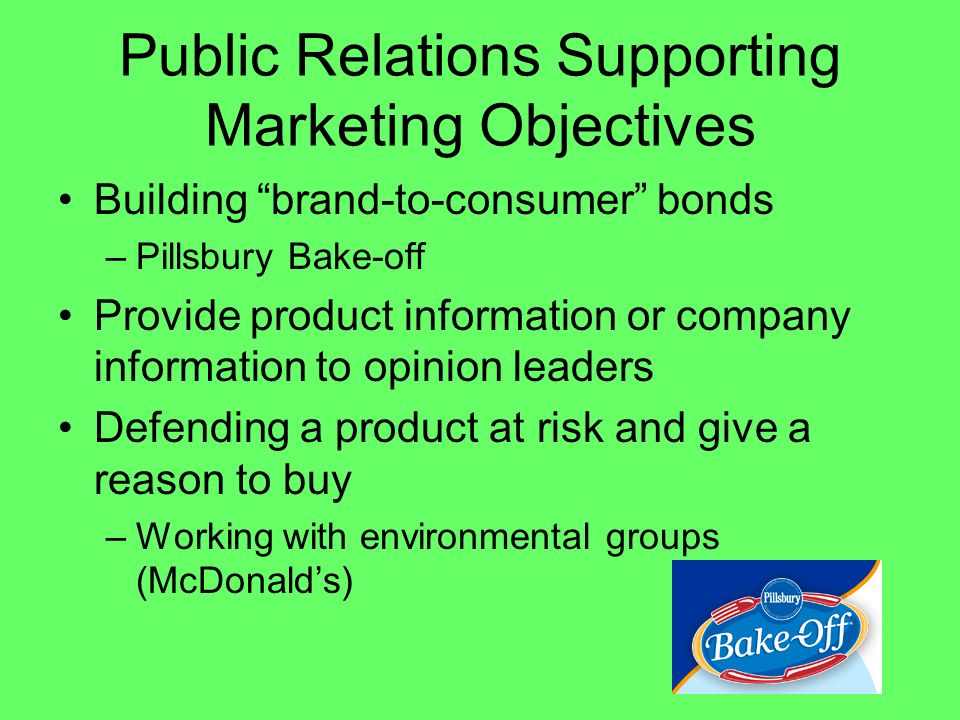 Public Relations Supporting Marketing Objectives

• Building “brand-to-consumer” bonds
– Pillsbury Bake-off

• Provide product information or company information to opinion leaders

• Defending a product at risk and give a reason to buy
– Working with environmental groups (McDonald’s)

Pillsbury
Bake-Off